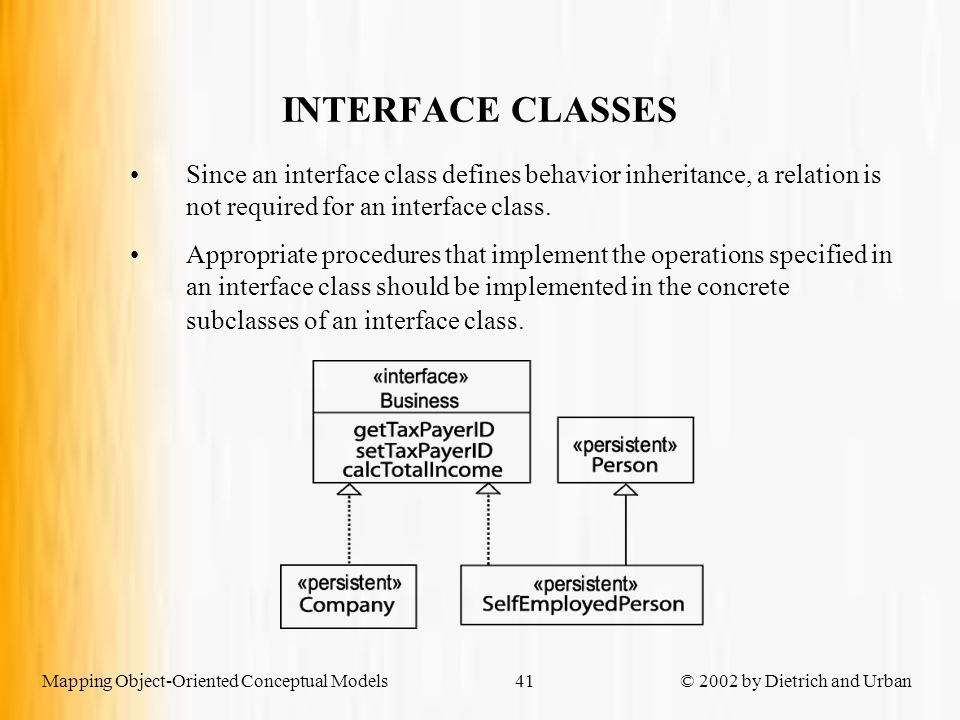 INTERFACE CLASSES

• Since an interface class defines behavior inheritance, a relation is not required for an interface class.

• Appropriate procedures that implement the operations specified in an interface class should be implemented in the concrete subclasses of an interface class.

«interface»
Business

getTaxPayerID
setTaxPayerID
calcTotalIncome

«persistent»
Person

«persistent»
Company

«persistent»
SelfEmployedPerson

Mapping Object-Oriented Conceptual Models 41 © 2002 by Dietrich and Urban